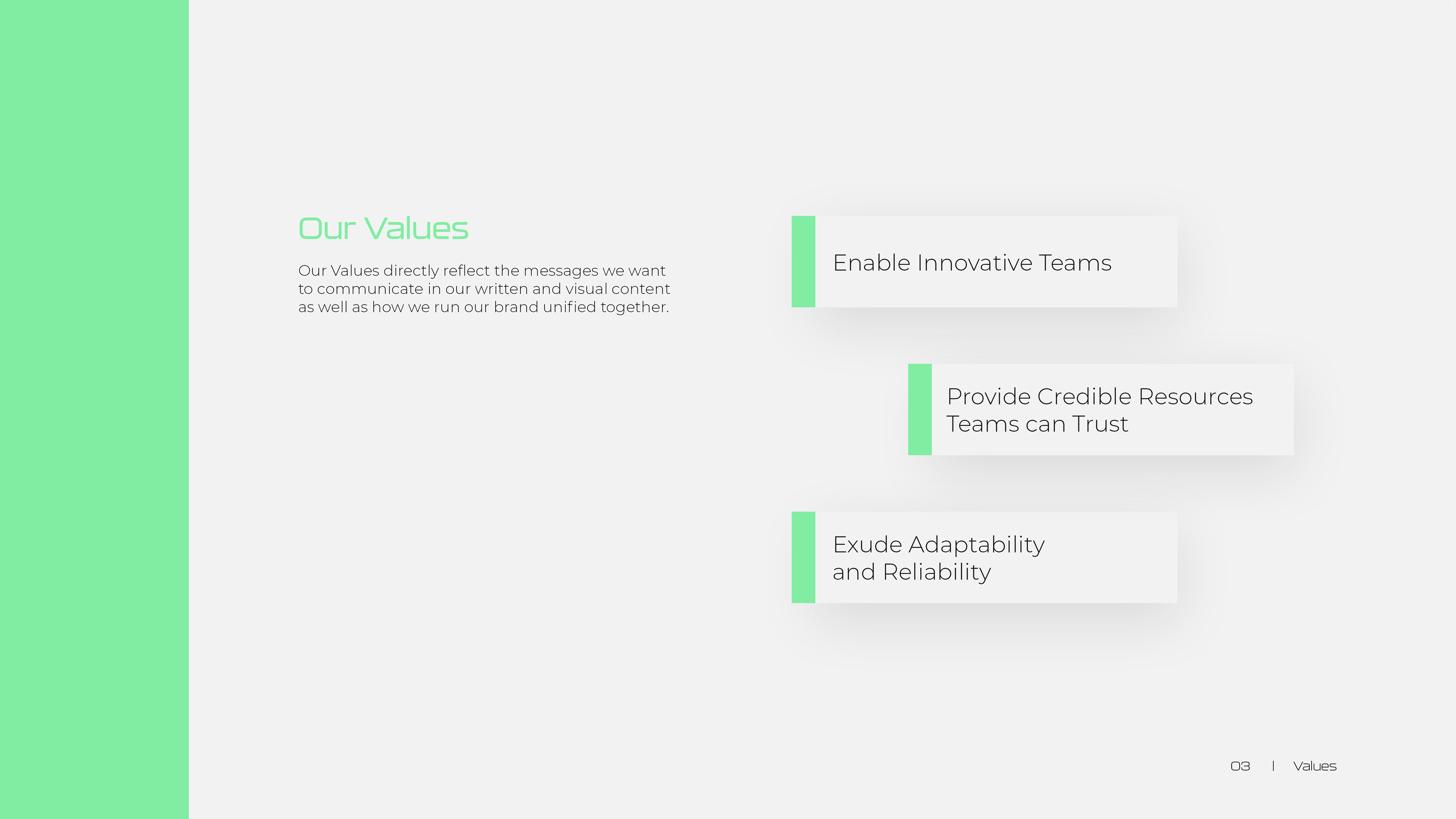 Our Values

Our Values directly reflect the messages we want to communicate in our written and visual content as well as how we run our brand unified together.

Enable Innovative Teams

Provide Credible Resources Teams can Trust

Exude Adaptability and Reliability

03 | Values